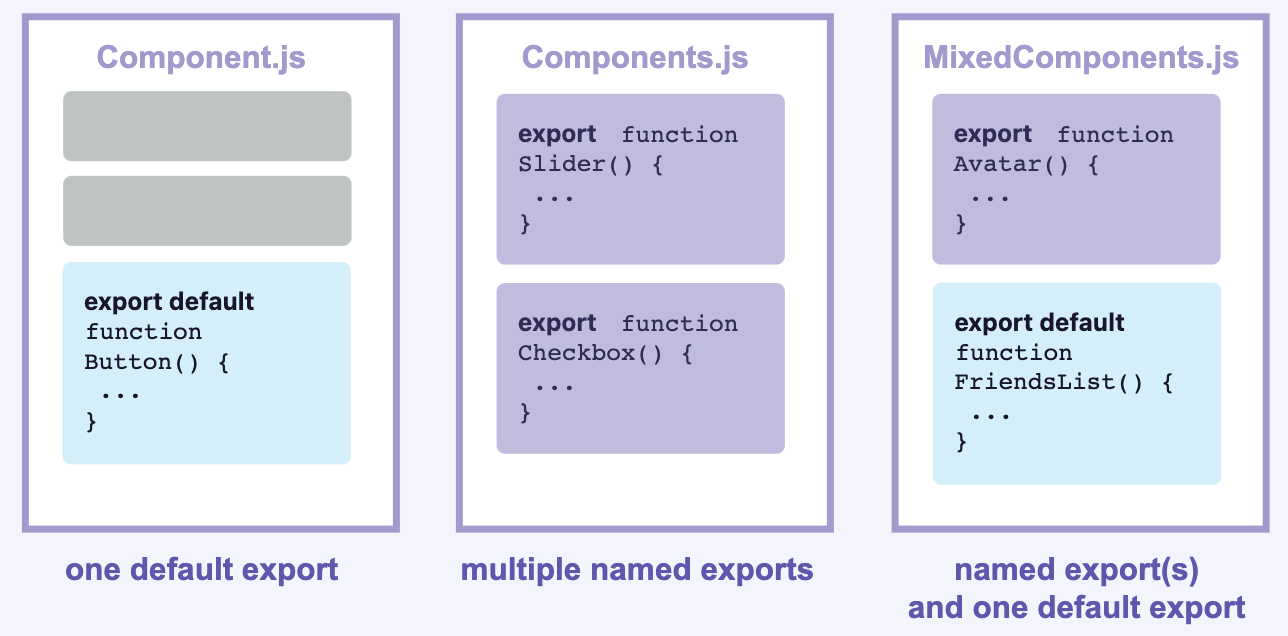 Component.js

export default function Button() {
...
}

one default export

Components.js

export function Slider() {
...
}

export function Checkbox() {
...
}

multiple named exports

MixedComponents.js

export function Avatar() {
...
}

export default function FriendsList() {
...
}

named export(s) and one default export